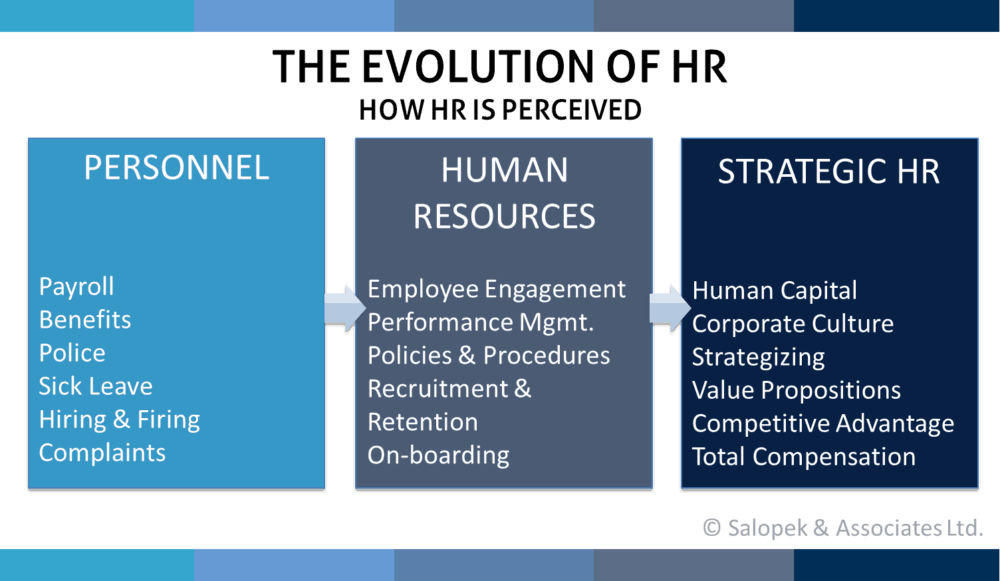 THE EVOLUTION OF HR
HOW HR IS PERCEIVED

PERSONNEL

Payroll
Benefits
Police
Sick Leave
Hiring & Firing
Complaints

HUMAN RESOURCES

Employee Engagement
Performance Mgmt.
Policies & Procedures
Recruitment & Retention
On-boarding

STRATEGIC HR

Human Capital
Corporate Culture
Strategizing
Value Propositions
Competitive Advantage
Total Compensation

© Salopek & Associates Ltd.